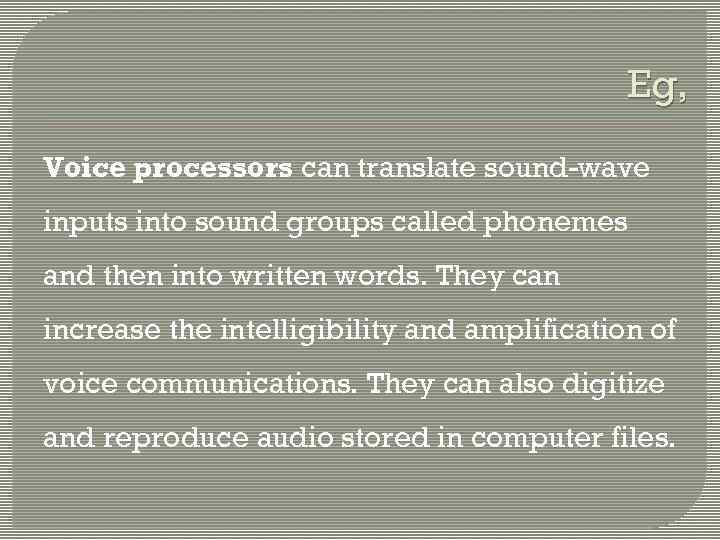 Eg,

Voice processors can translate sound-wave inputs into sound groups called phonemes and then into written words. They can increase the intelligibility and amplification of voice communications. They can also digitize and reproduce audio stored in computer files.